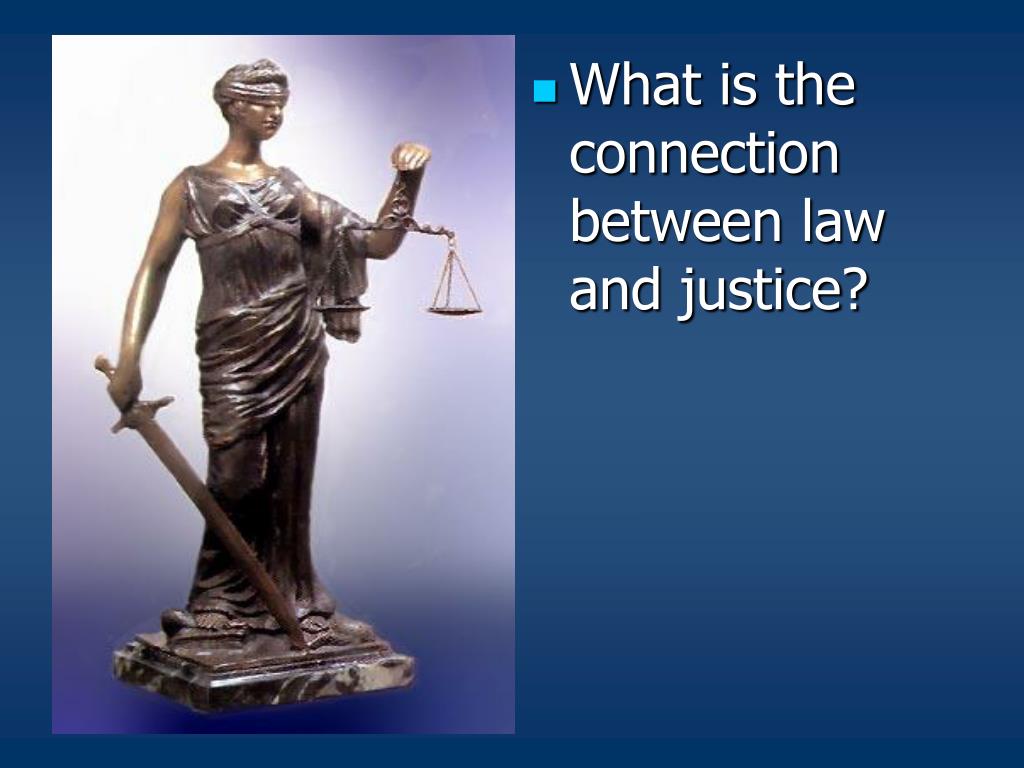 What is the connection between law and justice?